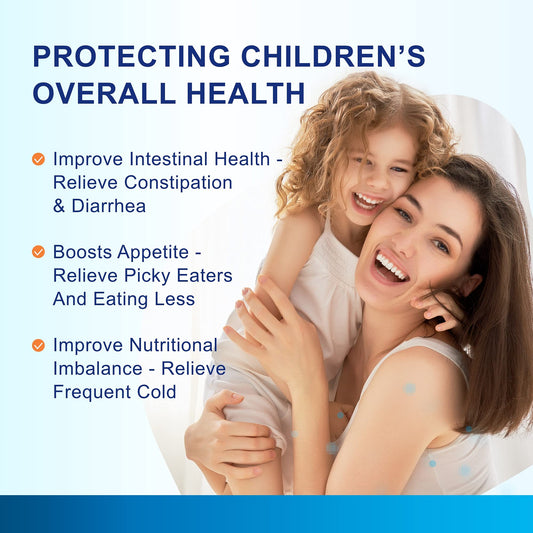 PROTECTING CHILDREN'S OVERALL HEALTH

Improve Intestinal Health - Relieve Constipation & Diarrhea

Boosts Appetite - Relieve Picky Eaters And Eating Less

Improve Nutritional Imbalance - Relieve Frequent Cold